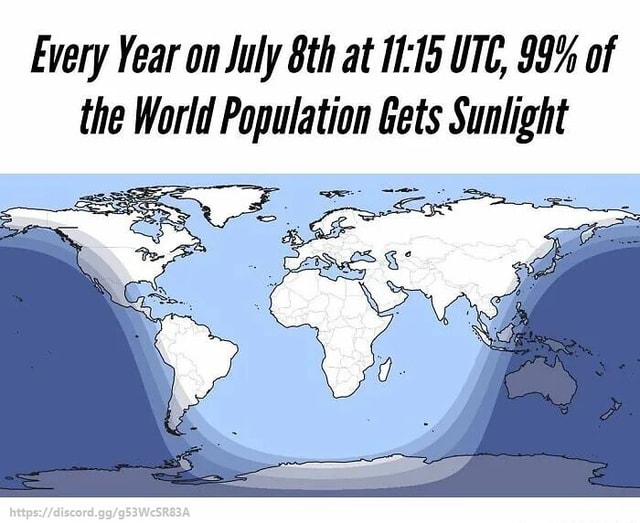 Every Year on July 8th at 11:15 UTC, 99% of the World Population Gets Sunlight

https://discord.gg/g53WcSR83A